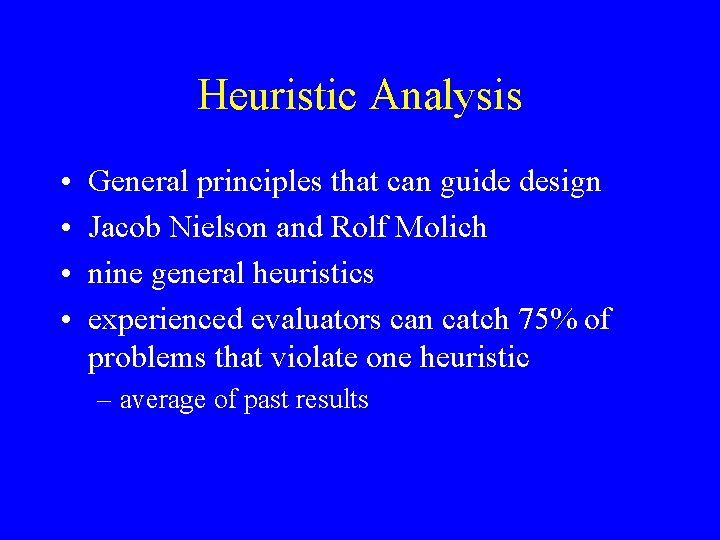 Heuristic Analysis

• General principles that can guide design
• Jacob Nielson and Rolf Molich
• nine general heuristics
• experienced evaluators can catch 75% of problems that violate one heuristic
– average of past results